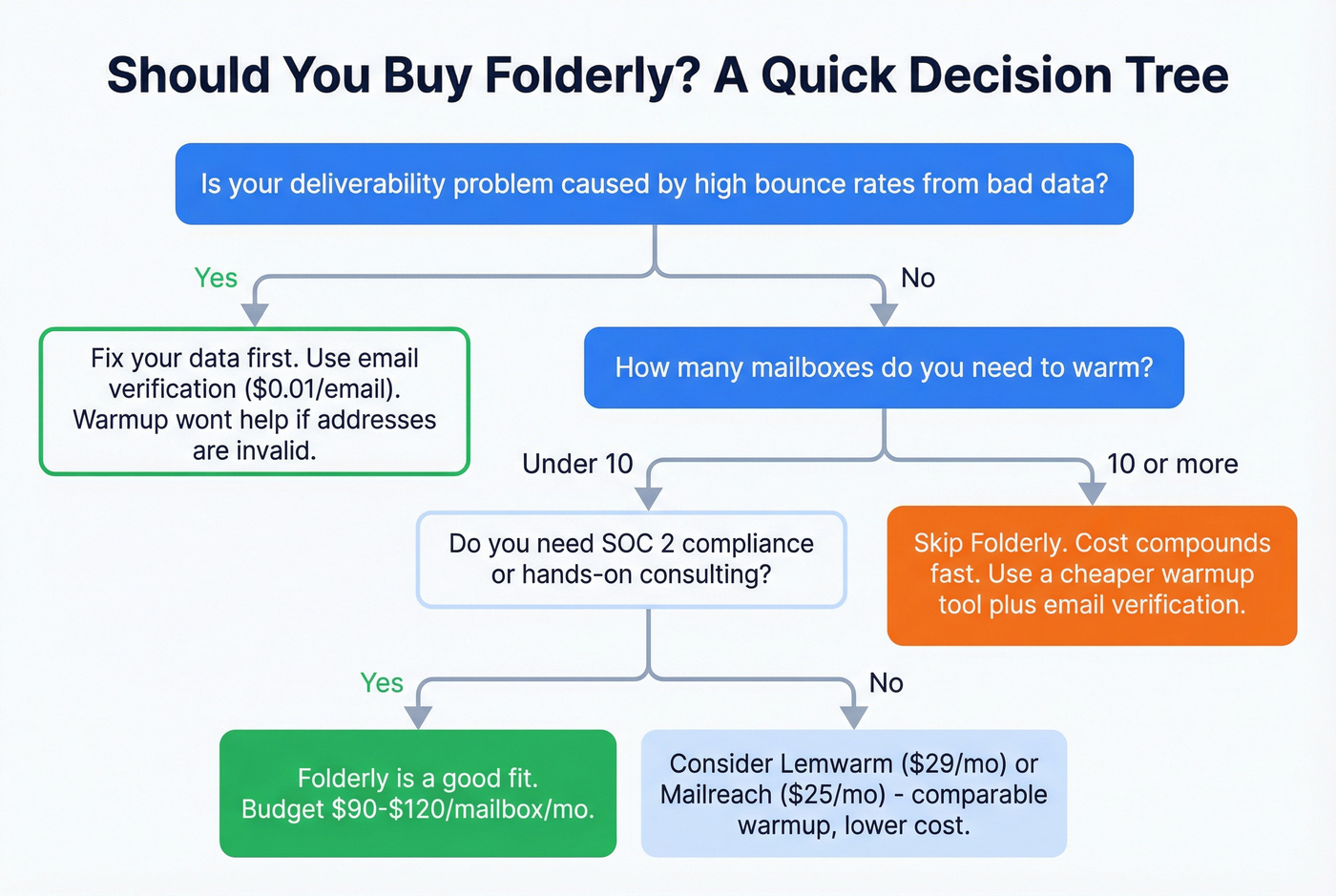 Should You Buy Folderly? A Quick Decision Tree

Is your deliverability problem caused by high bounce rates from bad data?

Yes

No

Fix your data first. Use email verification (\$0.01/email). Warmup wont help if addresses are invalid.

How many mailboxes do you need to warm?

Under 10

10 or more

Do you need SOC 2 compliance or hands-on consulting?

Skip Folderly. Cost compounds fast. Use a cheaper warmup tool plus email verification.

Yes

No

Folderly is a good fit. Budget \$90-\$120/mailbox/mo.

Consider Lemwarm (\$29/mo) or Mailreach (\$25/mo) - comparable warmup, lower cost.